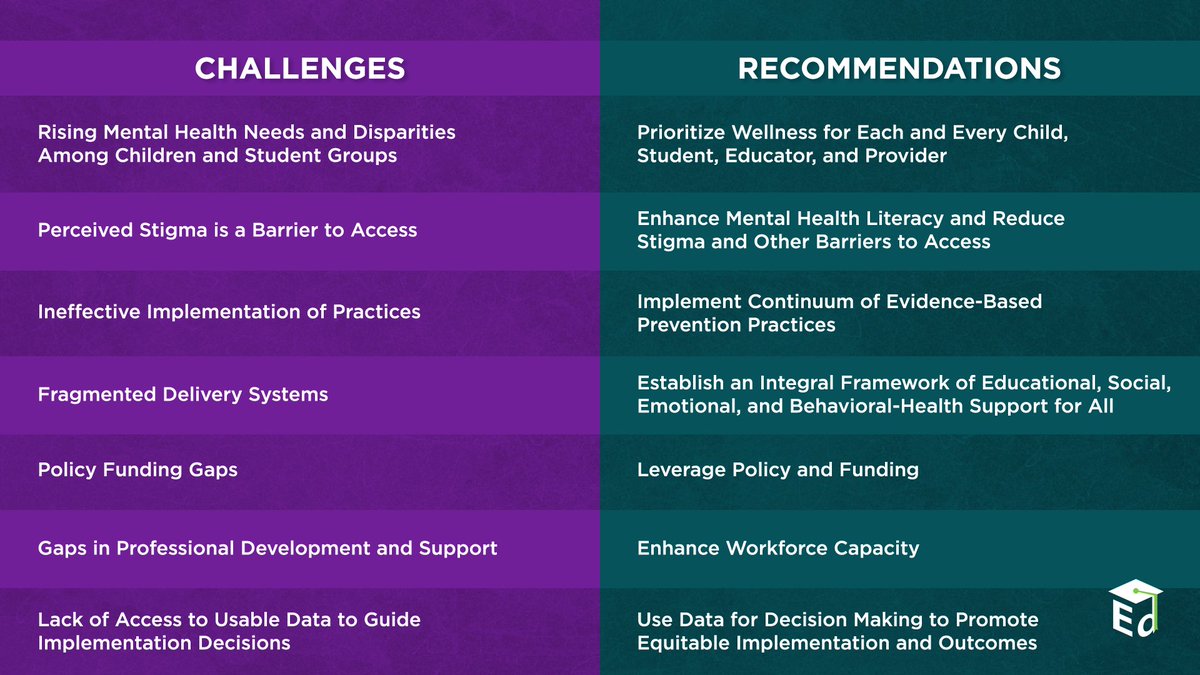 | CHALLENGES | RECOMMENDATIONS |
|---|---|
| Rising Mental Health Needs and Disparities Among Children and Student Groups | Prioritize Wellness for Each and Every Child, Student, Educator, and Provider |
| Perceived Stigma is a Barrier to Access | Enhance Mental Health Literacy and Reduce Stigma and Other Barriers to Access |
| Ineffective Implementation of Practices | Implement Continuum of Evidence-Based Prevention Practices |
| Fragmented Delivery Systems | Establish an Integral Framework of Educational, Social, Emotional, and Behavioral-Health Support for All |
| Policy Funding Gaps | Leverage Policy and Funding |
| Gaps in Professional Development and Support | Enhance Workforce Capacity |
| Lack of Access to Usable Data to Guide Implementation Decisions | Use Data for Decision Making to Promote Equitable Implementation and Outcomes |

Ed